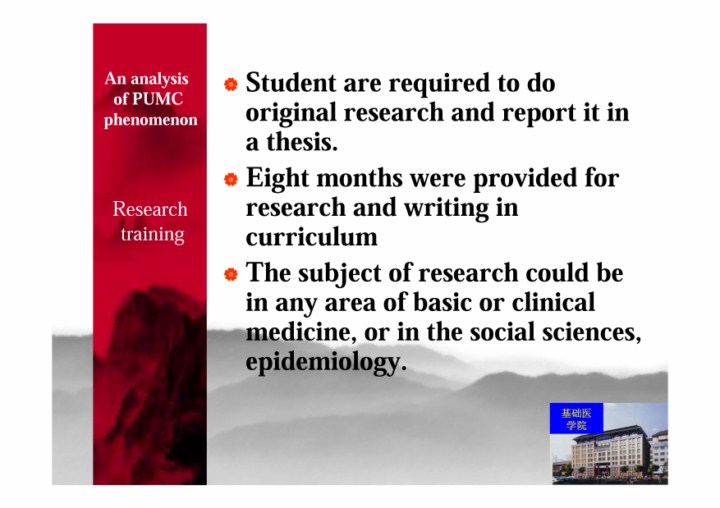 An analysis of PUMC phenomenon

Research training

Student are required to do original research and report it in a thesis.

Eight months were provided for research and writing in curriculum

The subject of research could be in any area of basic or clinical medicine, or in the social sciences, epidemiology.

基础医学院